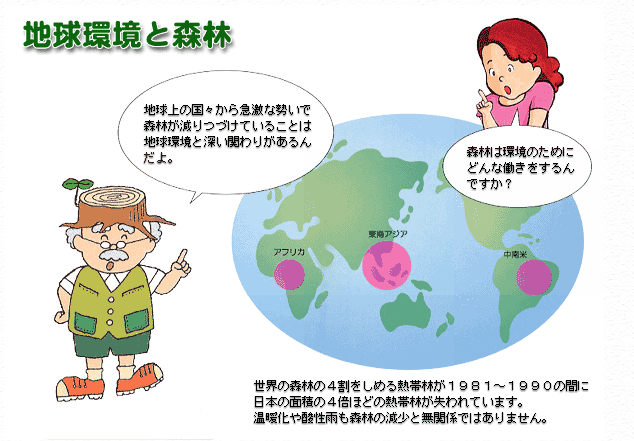 地球環境と森林

地球上の国々から急激な勢いで森林が減りつづけていることは地球環境と深い関わりがあるんだよ。

森林は環境のためにどんな働きをするんですか？

アフリカ

東南アジア

中南米

世界の森林の４割をしめる熱帯林が１９８１～１９９０の間に日本の面積の４倍ほどの熱帯林が失われています。
温暖化や酸性雨も森林の減少と無関係ではありません。